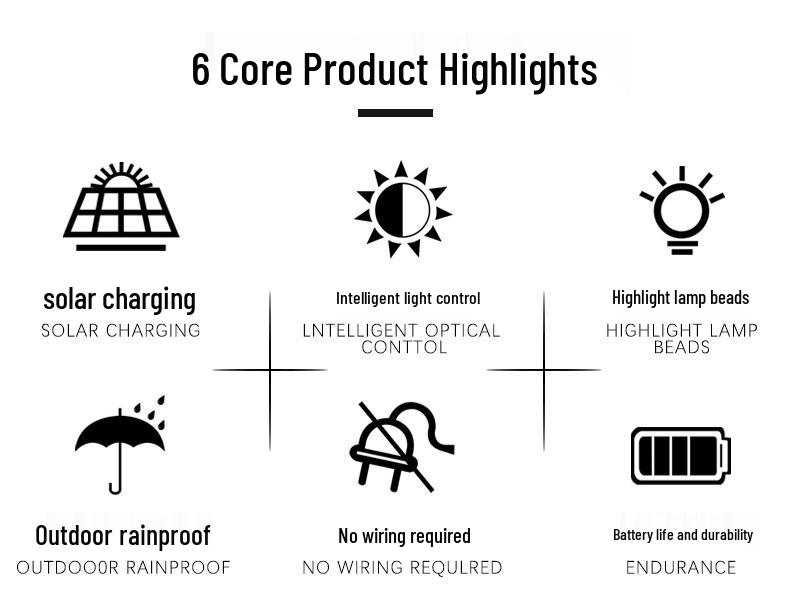 6 Core Product Highlights

solar charging
SOLAR CHARGING

Intelligent light control
LNTELLIGENT OPTICAL CONTTOL

Highlight lamp beads
HIGHLIGHT LAMP BEADS

Outdoor rainproof
OUTDOO0R RAINPROOF

No wiring required
NO WIRING REQULRED

Battery life and durability
ENDURANCE